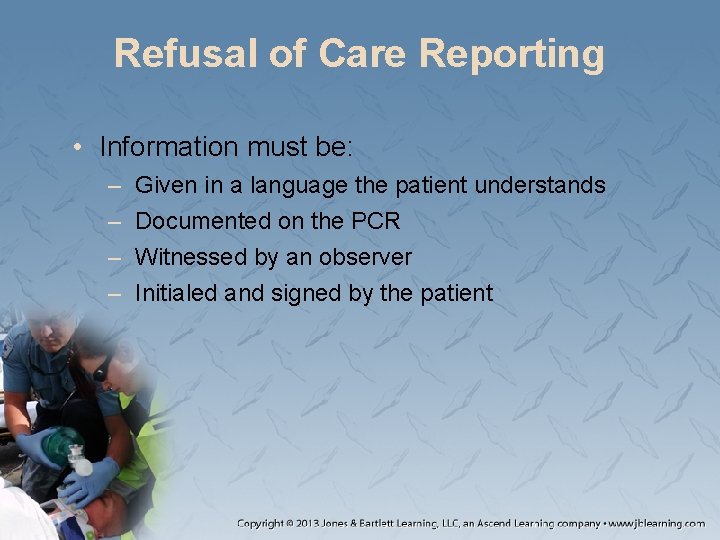 Refusal of Care Reporting

• Information must be:
– Given in a language the patient understands
– Documented on the PCR
– Witnessed by an observer
– Initialed and signed by the patient

Copyright © 2013 Jones & Bartlett Learning, LLC, an Ascend Learning company • www.jblearning.com